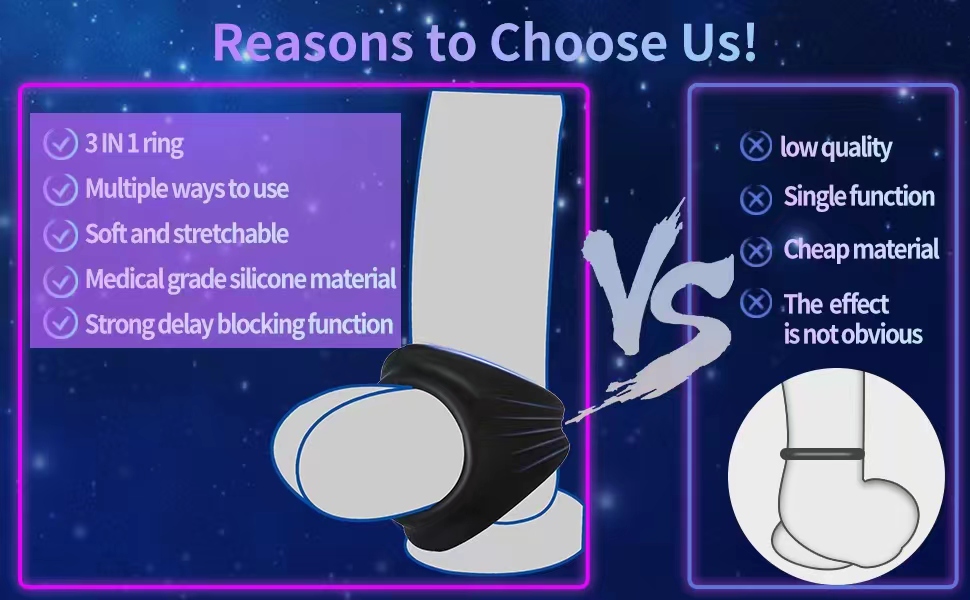 Reasons to Choose Us!

3 IN 1 ring
Multiple ways to use
Soft and stretchable
Medical grade silicone material
Strong delay blocking function

VS

low quality
Single function
Cheap material
The effect is not obvious